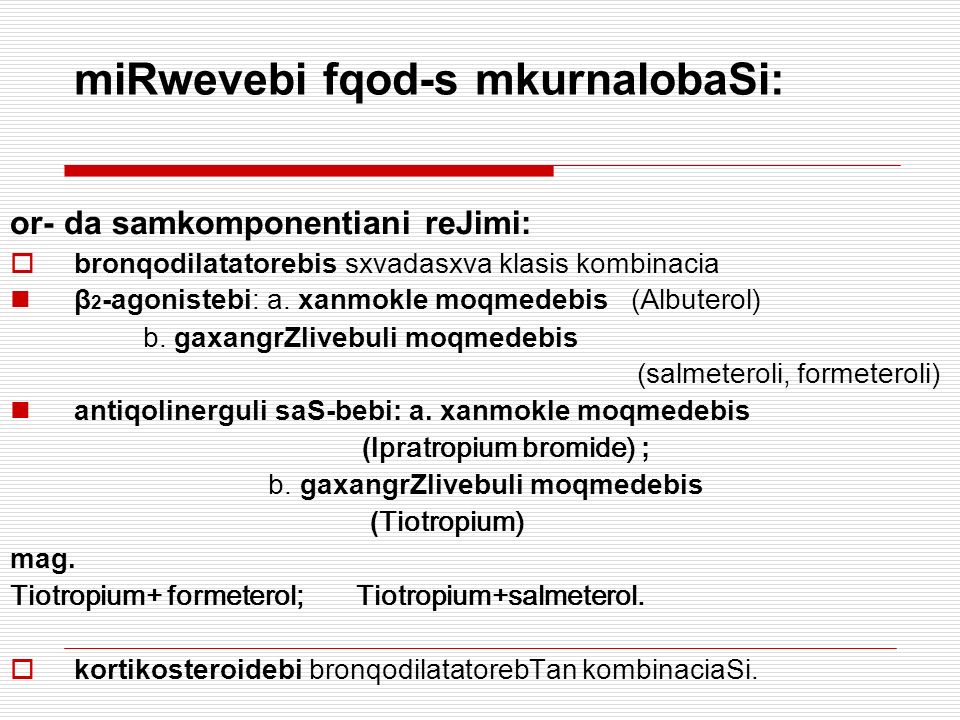 miRwevebi fqod-s mkurnalobaSi:

or- da samkomponentiani reJimi:

bronqodilatatorebis sxvadasxva klasis kombinacia

$\beta_2$-agonistebi: a. xanmokle moqmedebis (Albuterol)

b. gaxangrZlivebuli moqmedebis (salmeteroli, formeteroli)

antiqolinerguli saS-bebi: a. xanmokle moqmedebis (Ipratropium bromide) ;

b. gaxangrZlivebuli moqmedebis (Tiotropium)

mag.

Tiotropium+ formeterol; Tiotropium+salmeterol.

kortikosteroidebi bronqodilatatorebTan kombinaciaSi.